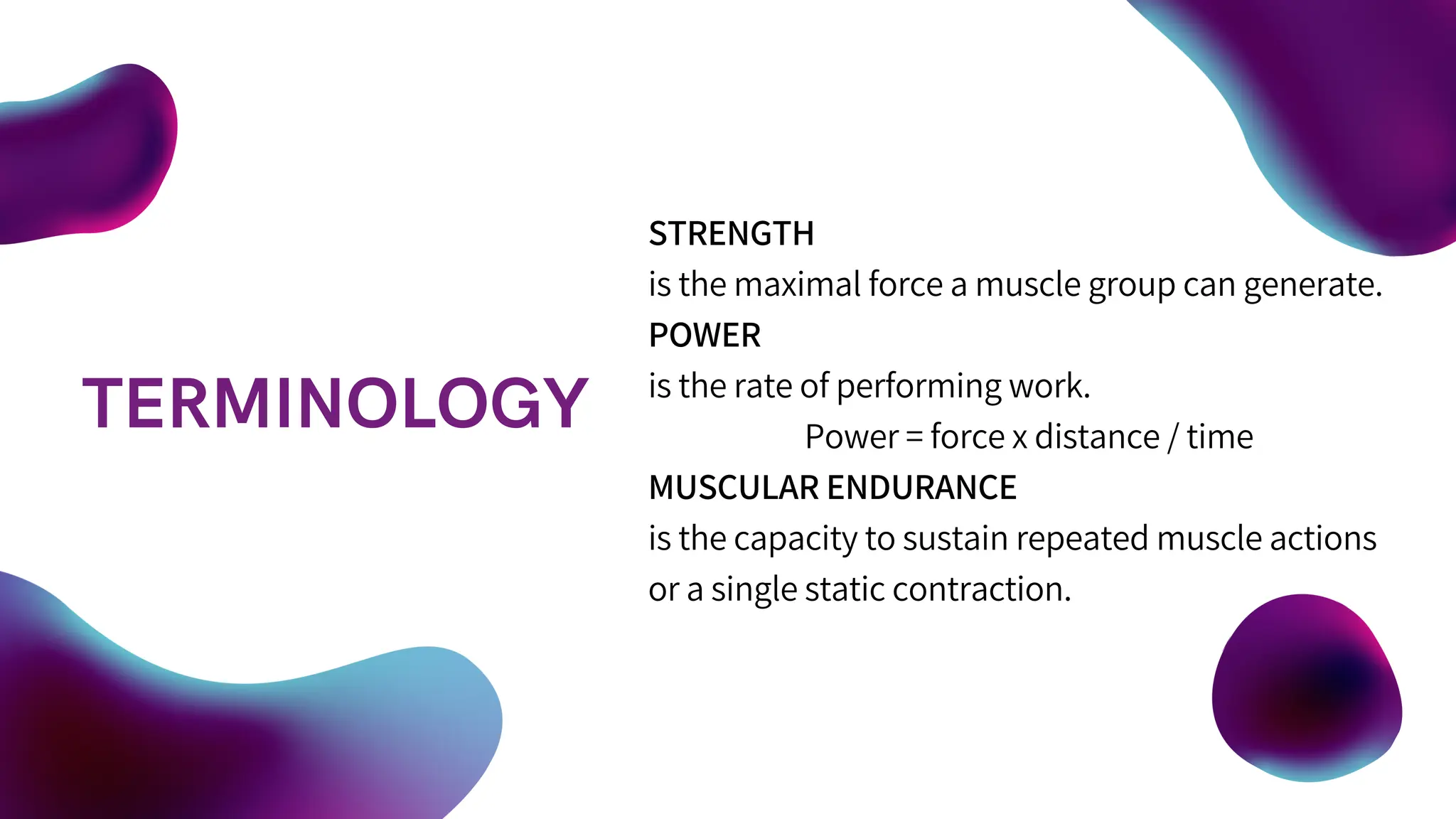 TERMINOLOGY

STRENGTH
is the maximal force a muscle group can generate.
POWER
is the rate of performing work.
Power = force x distance / time
MUSCULAR ENDURANCE
is the capacity to sustain repeated muscle actions or a single static contraction.